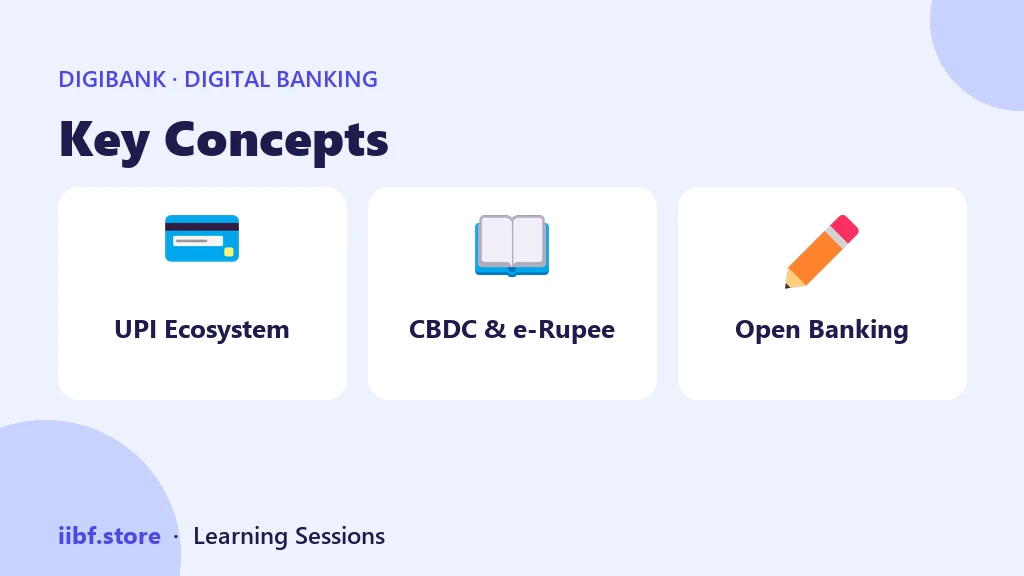 DIGIBANK · DIGITAL BANKING

Key Concepts

UPI Ecosystem

CBDC & e-Rupee

Open Banking

iibf.store · Learning Sessions